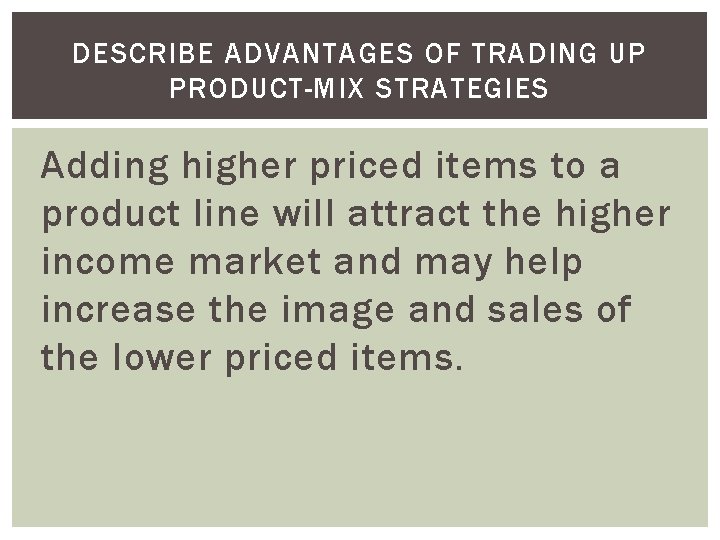 DESCRIBE ADVANTAGES OF TRADING UP PRODUCT-MIX STRATEGIES

Adding higher priced items to a product line will attract the higher income market and may help increase the image and sales of the lower priced items.